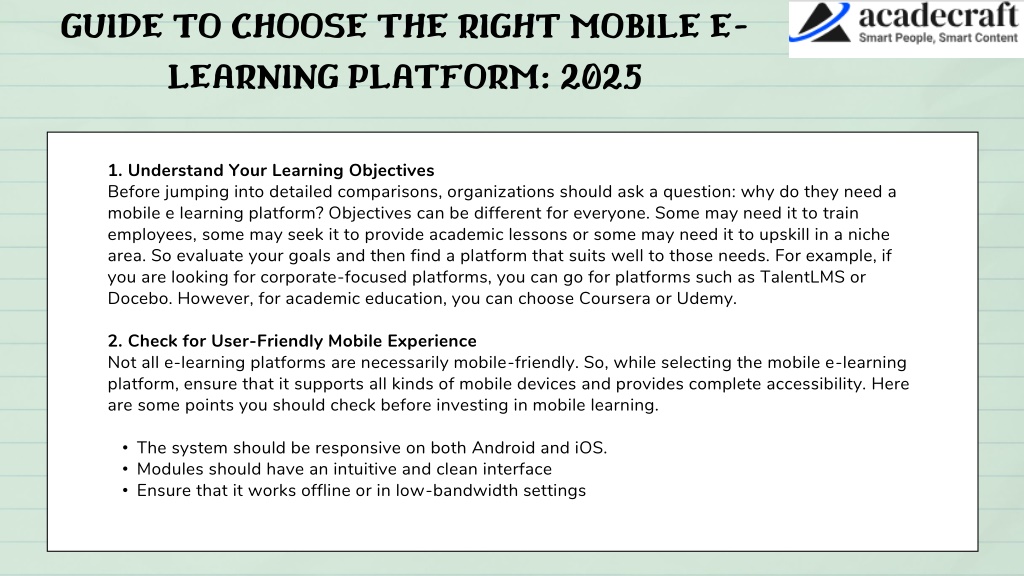 GUIDE TO CHOOSE THE RIGHT MOBILE E-LEARNING PLATFORM: 2025

acadecraft
Smart People, Smart Content

1. Understand Your Learning Objectives
Before jumping into detailed comparisons, organizations should ask a question: why do they need a mobile e learning platform? Objectives can be different for everyone. Some may need it to train employees, some may seek it to provide academic lessons or some may need it to upskill in a niche area. So evaluate your goals and then find a platform that suits well to those needs. For example, if you are looking for corporate-focused platforms, you can go for platforms such as TalentLMS or Docebo. However, for academic education, you can choose Coursera or Udemy.

2. Check for User-Friendly Mobile Experience
Not all e-learning platforms are necessarily mobile-friendly. So, while selecting the mobile e-learning platform, ensure that it supports all kinds of mobile devices and provides complete accessibility. Here are some points you should check before investing in mobile learning.

• The system should be responsive on both Android and iOS.
• Modules should have an intuitive and clean interface
• Ensure that it works offline or in low-bandwidth settings